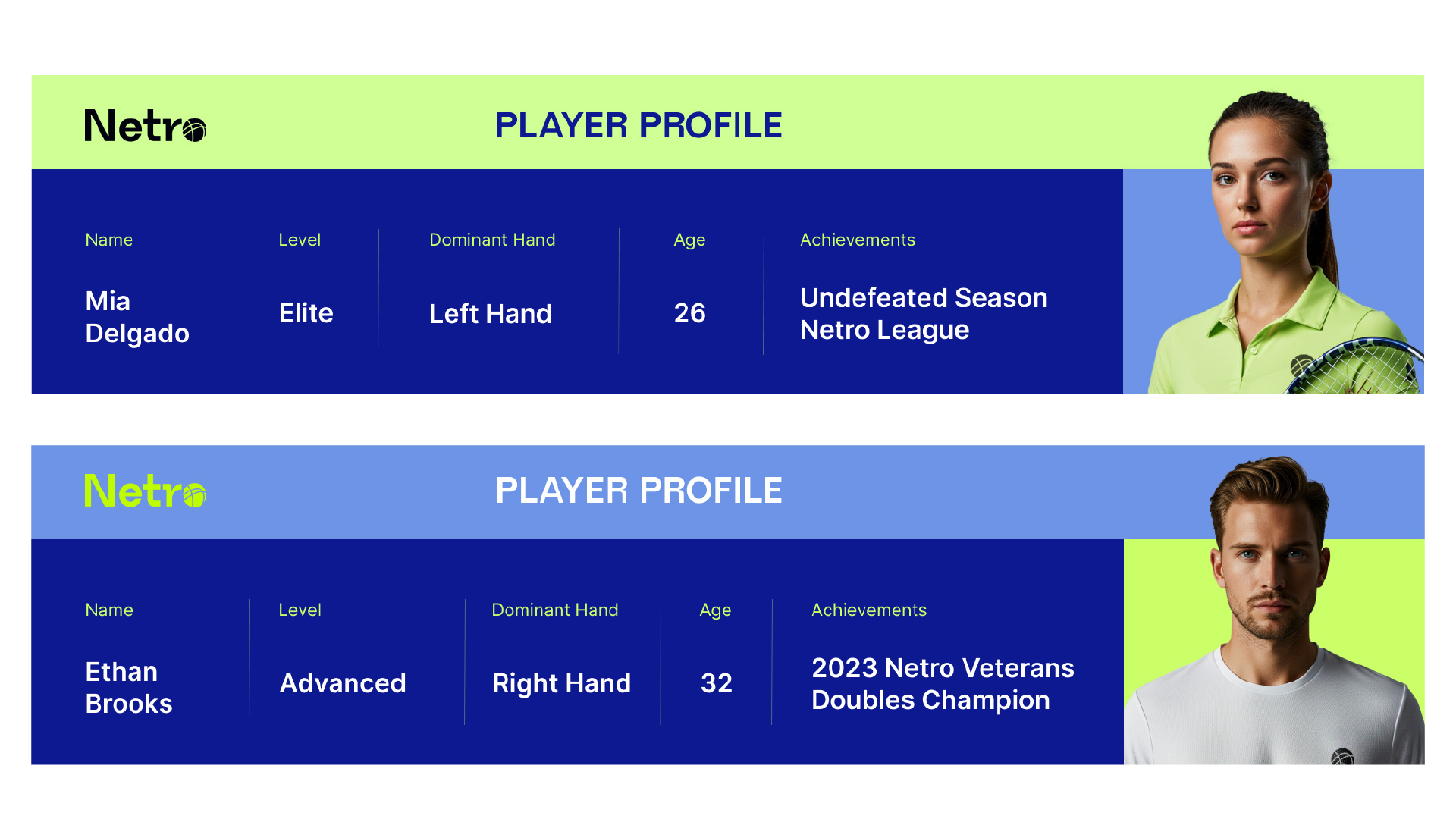 Netro

PLAYER PROFILE

| Name | Level | Dominant Hand | Age | Achievements |
|---|---|---|---|---|
| Mia Delgado | Elite | Left Hand | 26 | Undefeated Season Netro League |

Netro

PLAYER PROFILE

| Name | Level | Dominant Hand | Age | Achievements |
|---|---|---|---|---|
| Ethan Brooks | Advanced | Right Hand | 32 | 2023 Netro Veterans Doubles Champion |